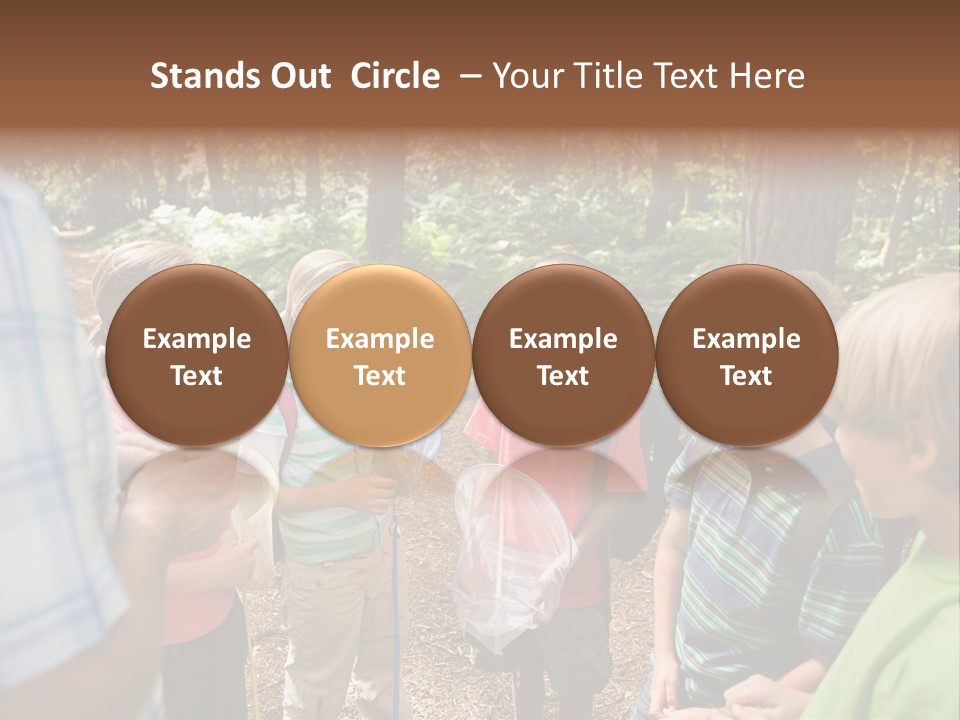 Stands Out Circle – Your Title Text Here

Example Text

Example Text

Example Text

Example Text